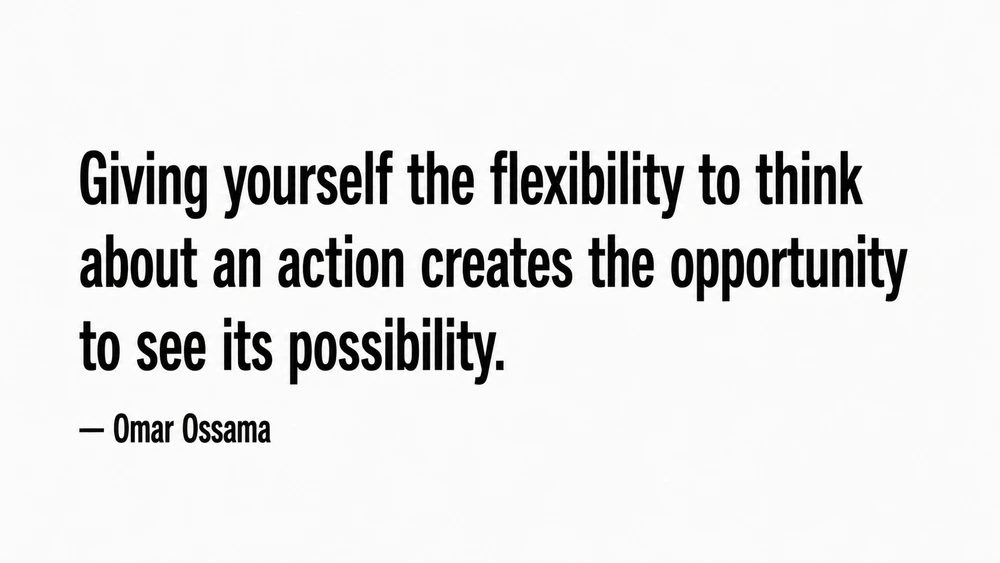 Giving yourself the flexibility to think about an action creates the opportunity to see its possibility.

— Omar Ossama